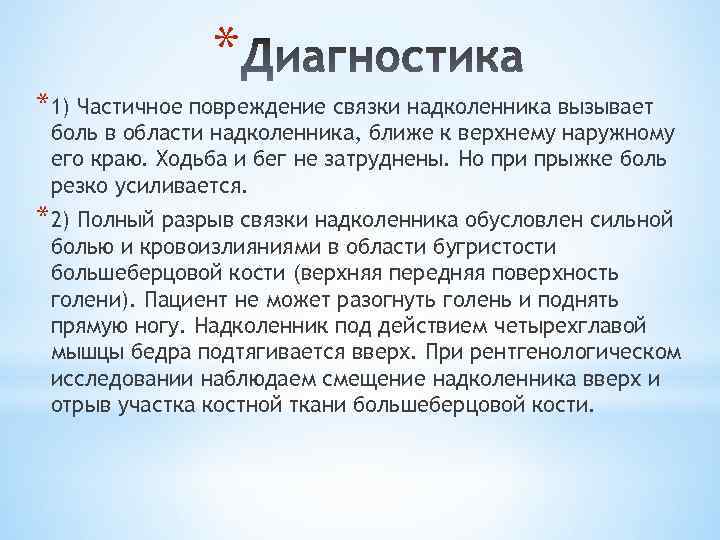 * Диагностика

* 1) Частичное повреждение связки надколенника вызывает боль в области надколенника, ближе к верхнему наружному его краю. Ходьба и бег не затруднены. Но при прыжке боль резко усиливается.

* 2) Полный разрыв связки надколенника обусловлен сильной болью и кровоизлияниями в области бугристости большеберцовой кости (верхняя передняя поверхность голени). Пациент не может разогнуть голень и поднять прямую ногу. Надколенник под действием четырехглавой мышцы бедра подтягивается вверх. При рентгенологическом исследовании наблюдаем смещение надколенника вверх и отрыв участка костной ткани большеберцовой кости.